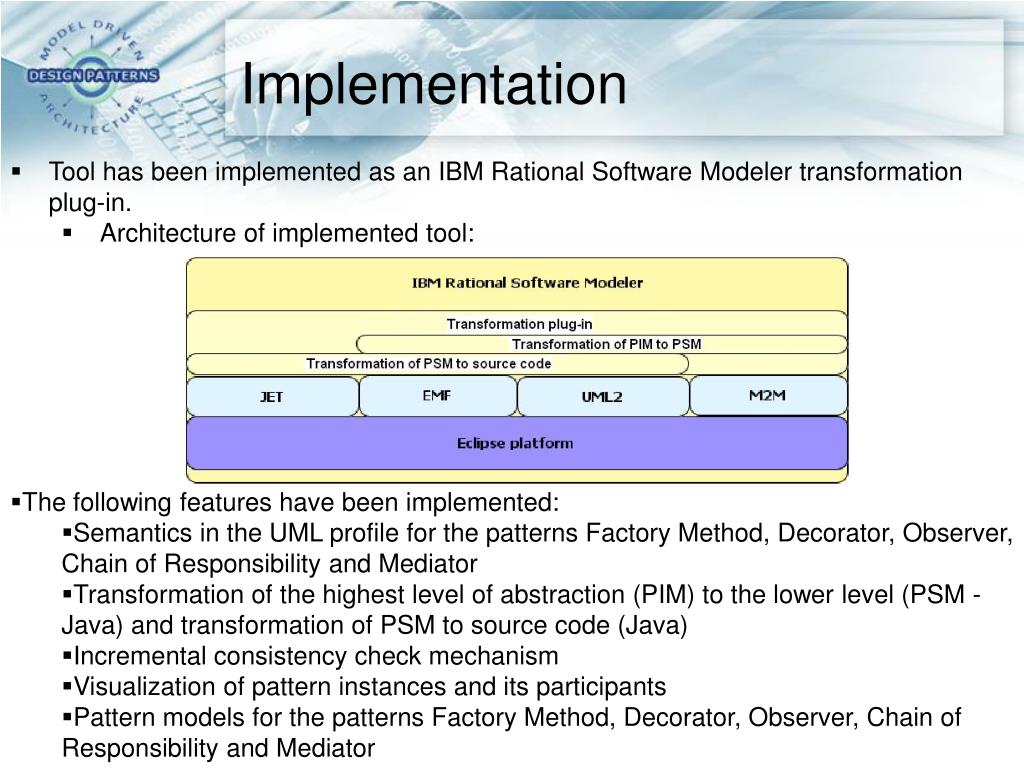 MODEL DRIVEN
DESIGN PATTERNS
ARCHITECTURE

Implementation

▪ Tool has been implemented as an IBM Rational Software Modeler transformation plug-in.

▪ Architecture of implemented tool:

IBM Rational Software Modeler
Transformation plug-in
Transformation of PIM to PSM
Transformation of PSM to source code
JET
EMF
UML2
M2M
Eclipse platform

▪The following features have been implemented:

▪Semantics in the UML profile for the patterns Factory Method, Decorator, Observer, Chain of Responsibility and Mediator

▪Transformation of the highest level of abstraction (PIM) to the lower level (PSM - Java) and transformation of PSM to source code (Java)

▪Incremental consistency check mechanism

▪Visualization of pattern instances and its participants

▪Pattern models for the patterns Factory Method, Decorator, Observer, Chain of Responsibility and Mediator